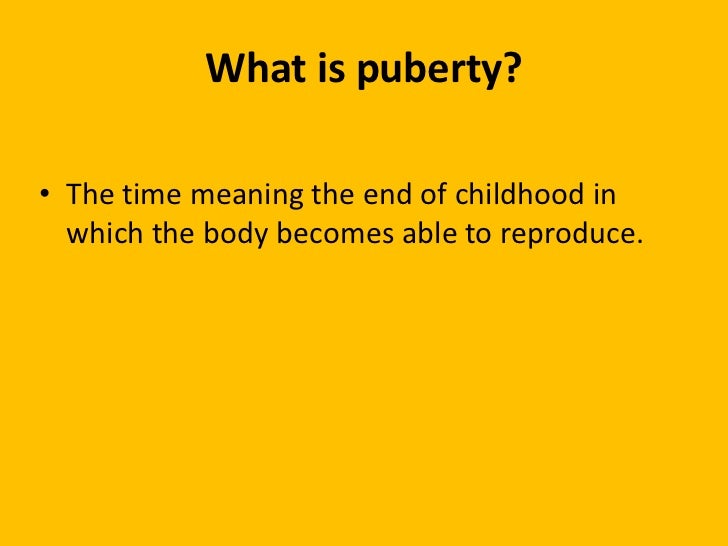 What is puberty?

• The time meaning the end of childhood in which the body becomes able to reproduce.